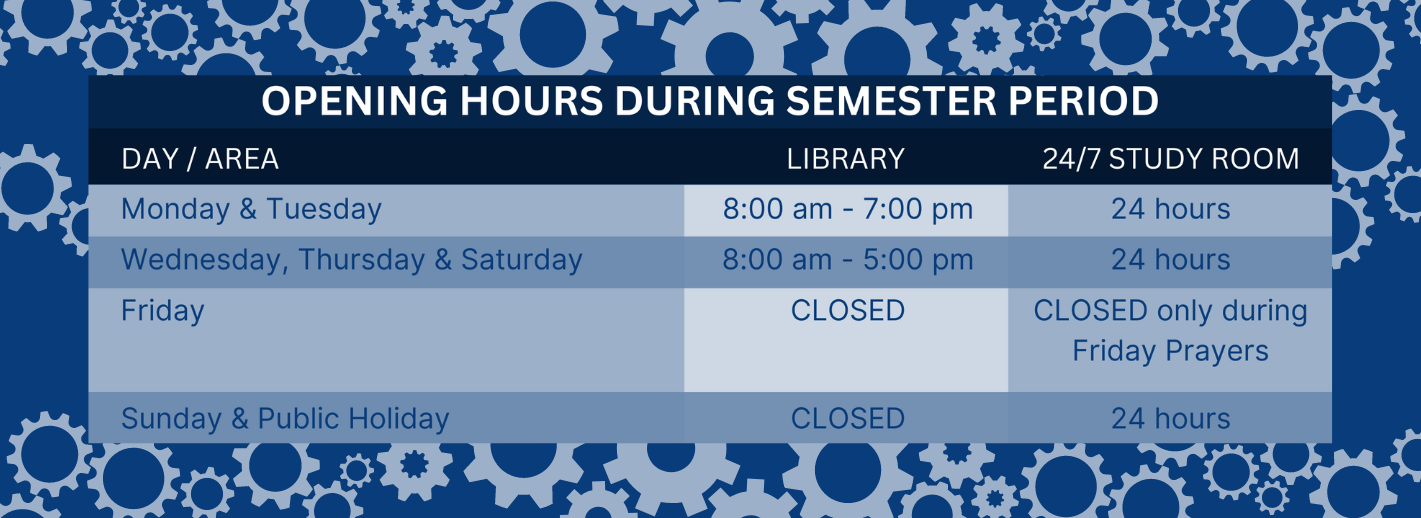 OPENING HOURS DURING SEMESTER PERIOD

| DAY / AREA | LIBRARY | 24/7 STUDY ROOM |
|---|---|---|
| Monday & Tuesday | 8:00 am - 7:00 pm | 24 hours |
| Wednesday, Thursday & Saturday | 8:00 am - 5:00 pm | 24 hours |
| Friday | CLOSED | CLOSED only during Friday Prayers |
| Sunday & Public Holiday | CLOSED | 24 hours |